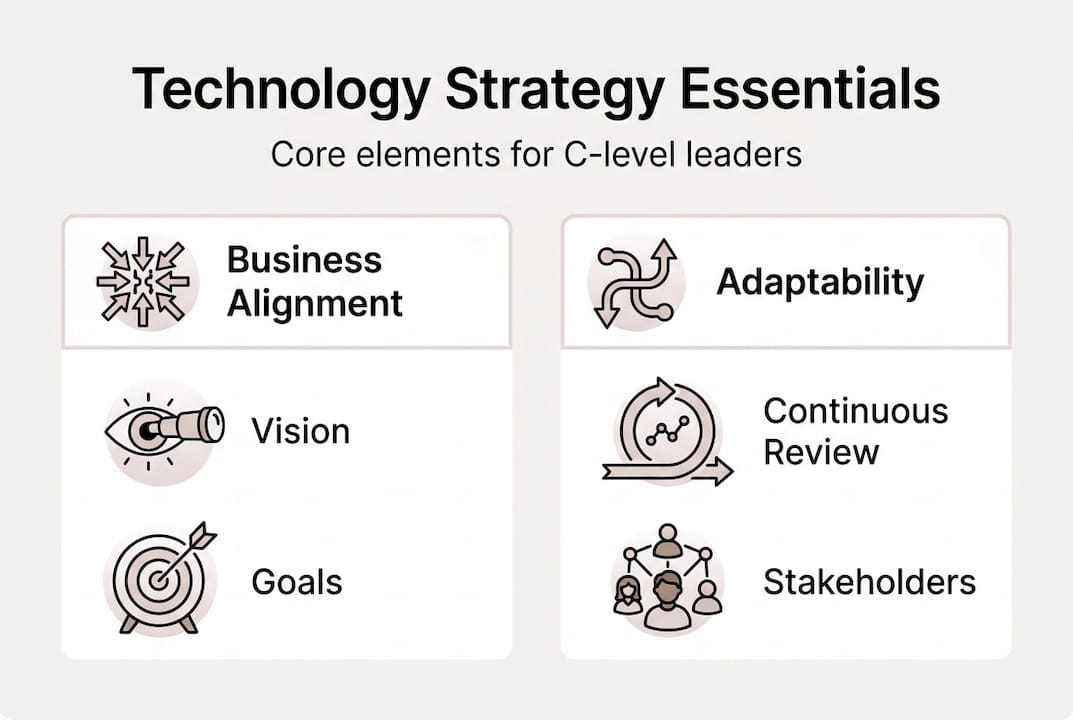 Technology Strategy Essentials

Core elements for C-level leaders

Business Alignment

Vision

Goals

Adaptability

Continuous Review

Stakeholders